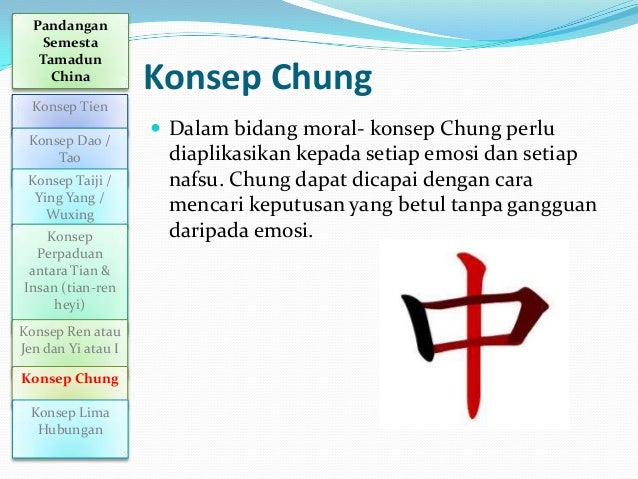 Pandangan Semesta Tamadun China

Konsep Tien

Konsep Dao / Tao

Konsep Taiji / Ying Yang / Wuxing

Konsep Perpaduan antara Tian & Insan (tian-ren heyi)

Konsep Ren atau Jen dan Yi atau I

Konsep Chung

Konsep Lima Hubungan

Konsep Chung

Dalam bidang moral- konsep Chung perlu diaplikasikan kepada setiap emosi dan setiap nafsu. Chung dapat dicapai dengan cara mencari keputusan yang betul tanpa gangguan daripada emosi.

中